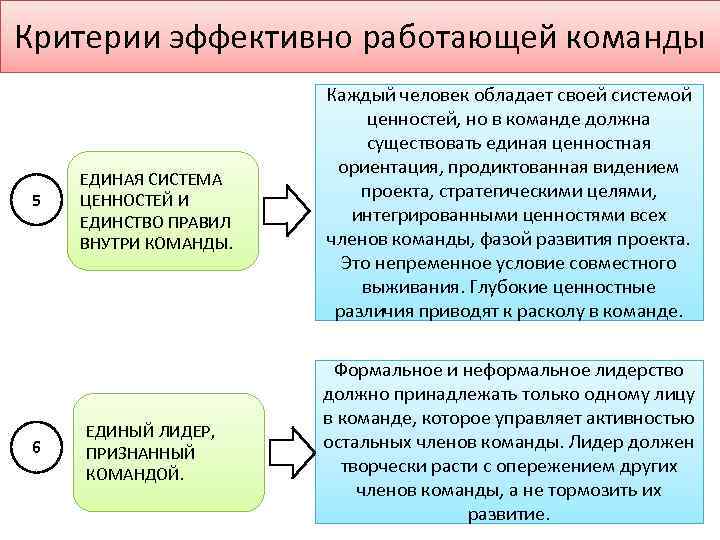 Критерии эффективно работающей команды

5

ЕДИНАЯ СИСТЕМА ЦЕННОСТЕЙ И ЕДИНСТВО ПРАВИЛ ВНУТРИ КОМАНДЫ.

Каждый человек обладает своей системой ценностей, но в команде должна существовать единая ценностная ориентация, продиктованная видением проекта, стратегическими целями, интегрированными ценностями всех членов команды, фазой развития проекта. Это непременное условие совместного выживания. Глубокие ценностные различия приводят к расколу в команде.

6

ЕДИНЫЙ ЛИДЕР, ПРИЗНАННЫЙ КОМАНДОЙ.

Формальное и неформальное лидерство должно принадлежать только одному лицу в команде, которое управляет активностью остальных членов команды. Лидер должен творчески расти с опережением других членов команды, а не тормозить их развитие.